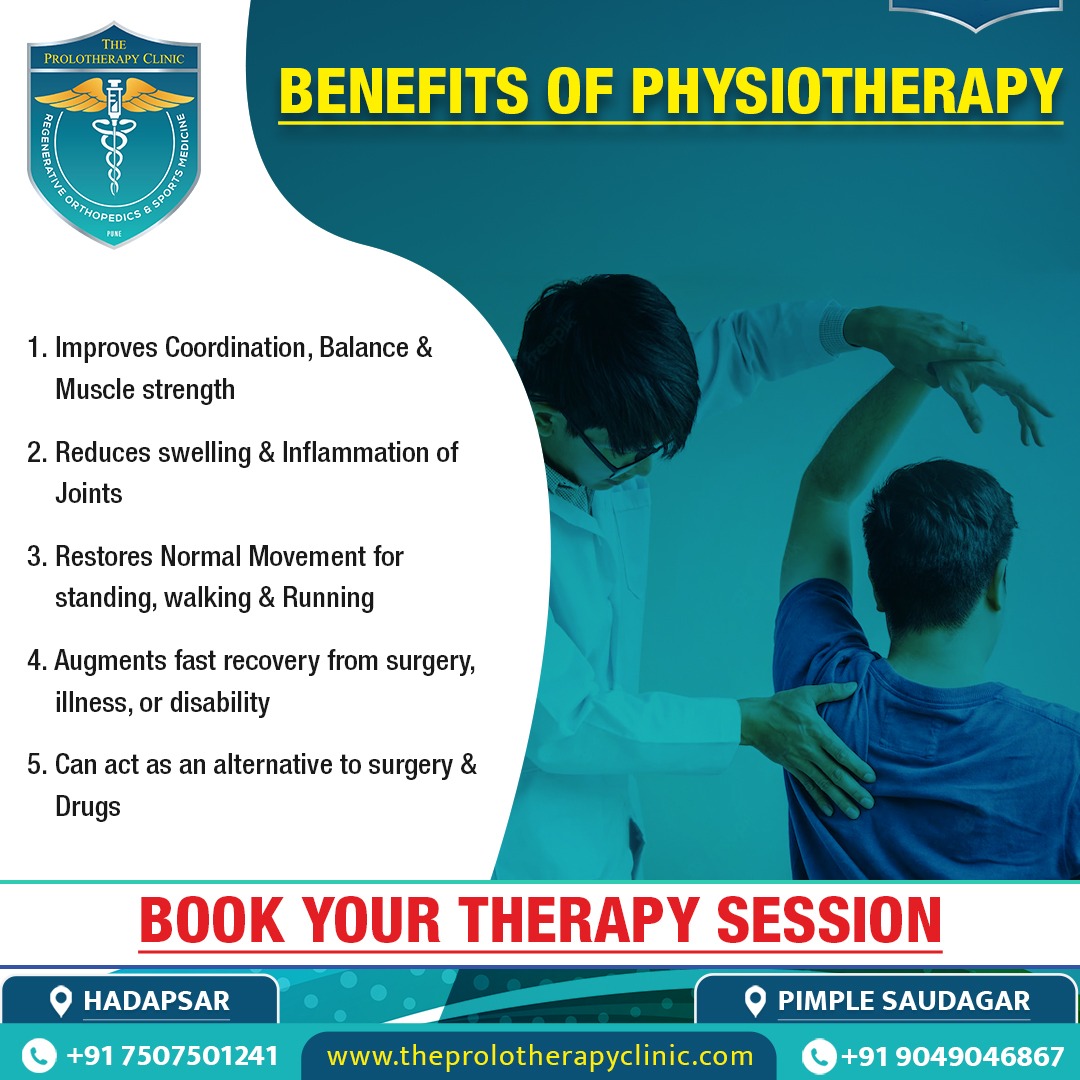 THE PROLOTHERAPY CLINIC
REGENERATIVE ORTHOPEDICS & SPORTS MEDICINE
PUNE

BENEFITS OF PHYSIOTHERAPY

1. Improves Coordination, Balance & Muscle strength

2. Reduces swelling & Inflammation of Joints

3. Restores Normal Movement for standing, walking & Running

4. Augments fast recovery from surgery, illness, or disability

5. Can act as an alternative to surgery & Drugs

BOOK YOUR THERAPY SESSION

HADAPSAR
PIMPLE SAUDAGAR

+91 7507501241
www.theprolotherapyclinic.com
+91 9049046867